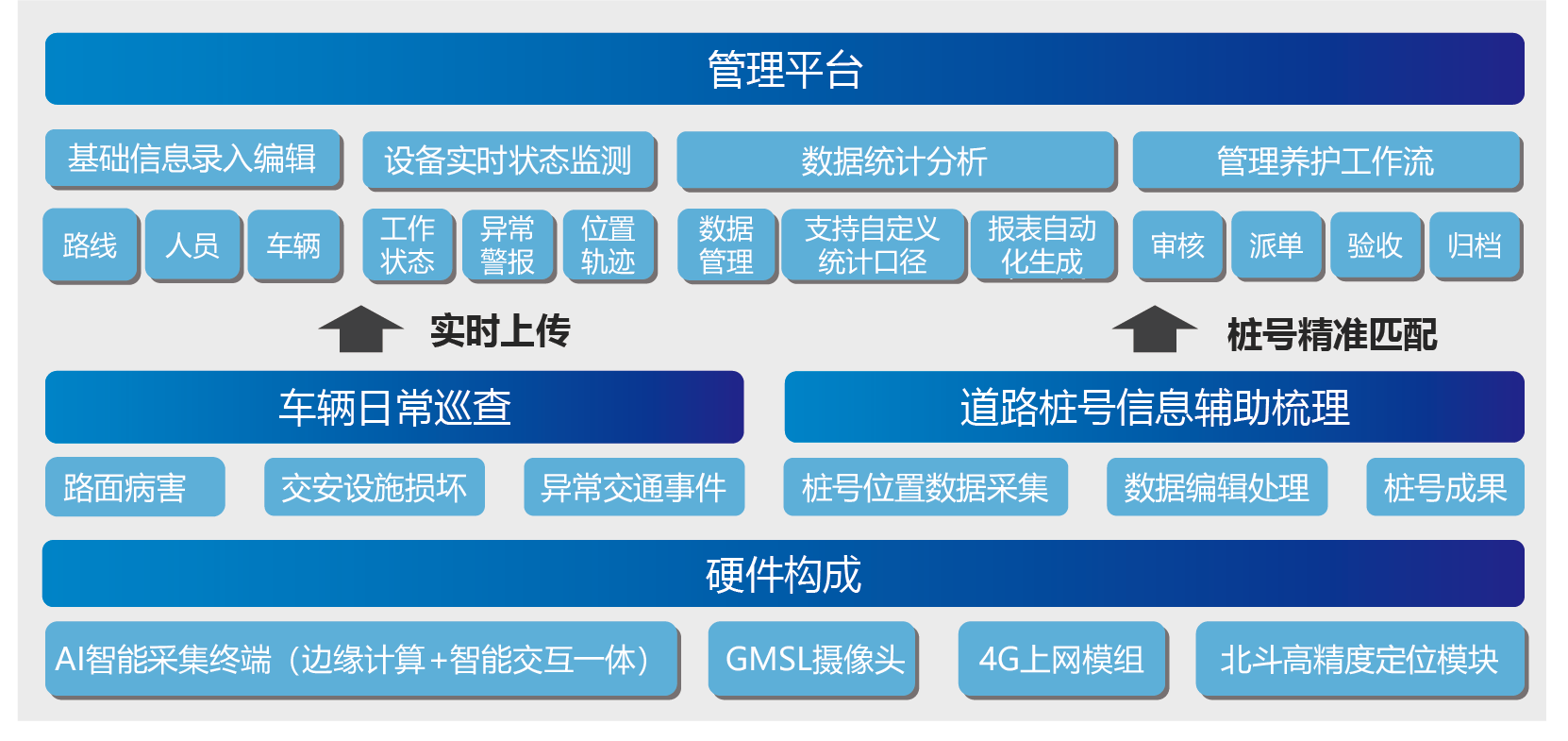 管理平台

基础信息录入编辑

设备实时状态监测

数据统计分析

管理养护工作流

路线

人员

车辆

工作状态

异常警报

位置轨迹

数据管理

支持自定义统计口径

报表自动化生成

审核

派单

验收

归档

实时上传

桩号精准匹配

车辆日常巡查

道路桩号信息辅助梳理

路面病害

交安设施损坏

异常交通事件

桩号位置数据采集

数据编辑处理

桩号成果

硬件构成

AI智能采集终端（边缘计算+智能交互一体）

GMSL摄像头

4G上网模组

北斗高精度定位模块